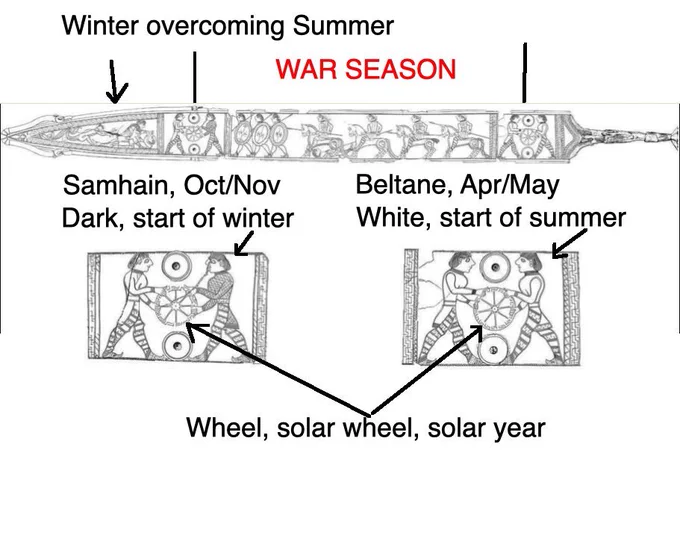 Winter overcoming Summer

WAR SEASON

Samhain, Oct/Nov
Dark, start of winter

Beltane, Apr/May
White, start of summer

Wheel, solar wheel, solar year